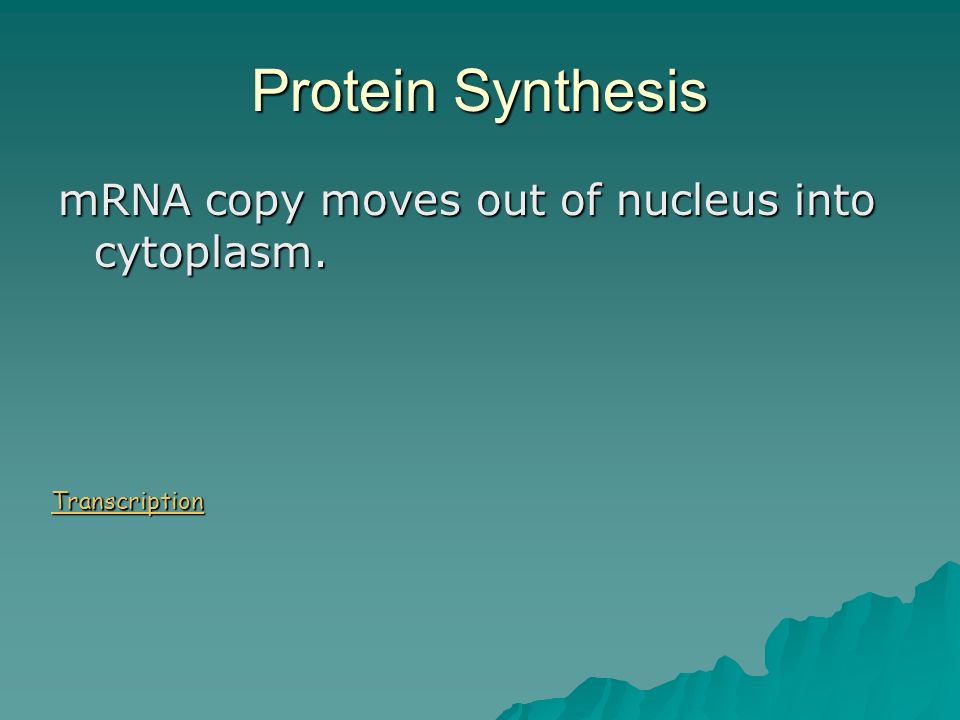 Protein Synthesis

mRNA copy moves out of nucleus into cytoplasm.

Transcription